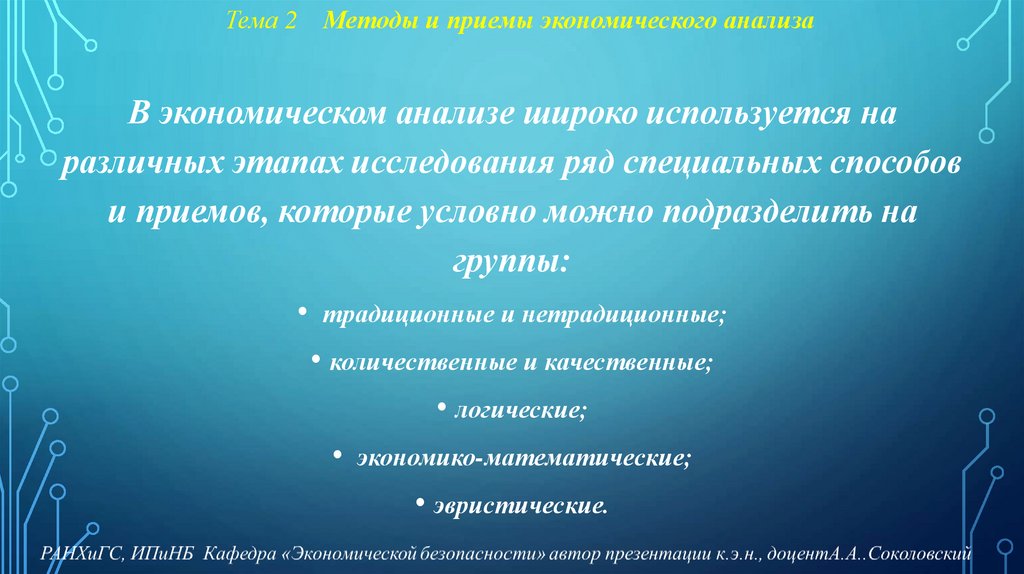 Тема 2 Методы и приемы экономического анализа

В экономическом анализе широко используется на различных этапах исследования ряд специальных способов и приемов, которые условно можно подразделить на группы:

• традиционные и нетрадиционные;
• количественные и качественные;
• логические;
• экономико-математические;
• эвристические.

РАНХиГС, ИПиНБ Кафедра «Экономической безопасности» автор презентации к.э.н., доцентА.А..Соколовский